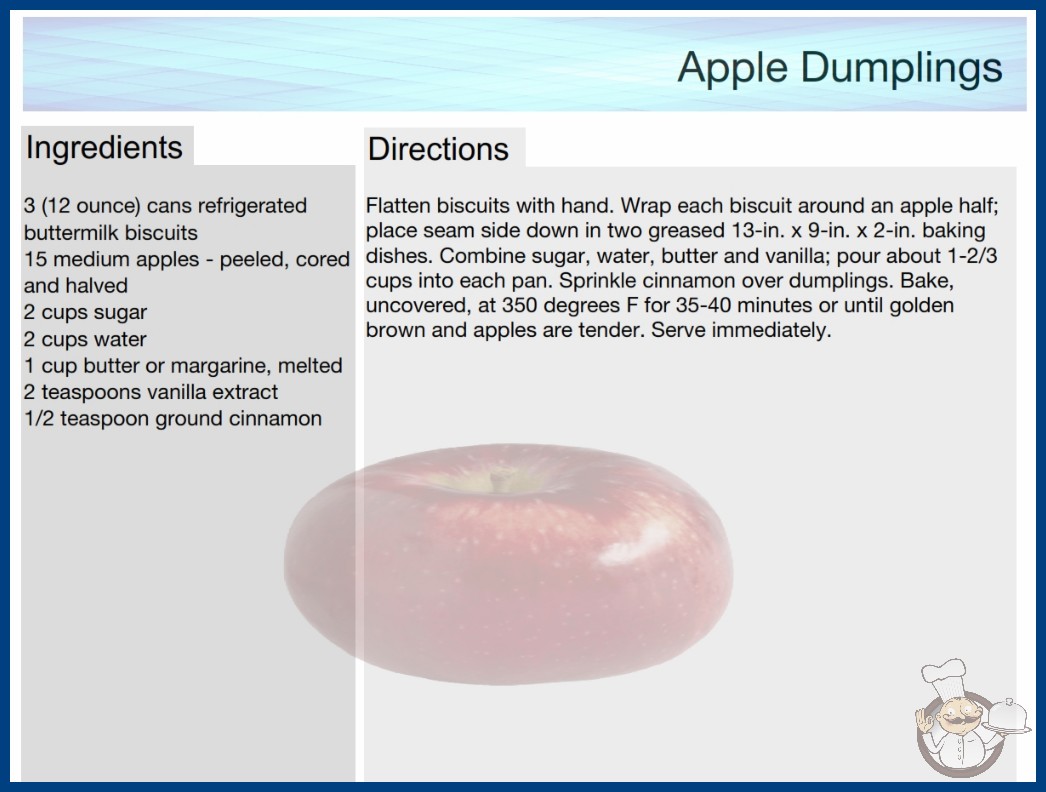 Apple Dumplings

Ingredients

3 (12 ounce) cans refrigerated buttermilk biscuits
15 medium apples - peeled, cored and halved
2 cups sugar
2 cups water
1 cup butter or margarine, melted
2 teaspoons vanilla extract
1/2 teaspoon ground cinnamon

Directions

Flatten biscuits with hand. Wrap each biscuit around an apple half; place seam side down in two greased 13-in. x 9-in. x 2-in. baking dishes. Combine sugar, water, butter and vanilla; pour about 1-2/3 cups into each pan. Sprinkle cinnamon over dumplings. Bake, uncovered, at 350 degrees F for 35-40 minutes or until golden brown and apples are tender. Serve immediately.